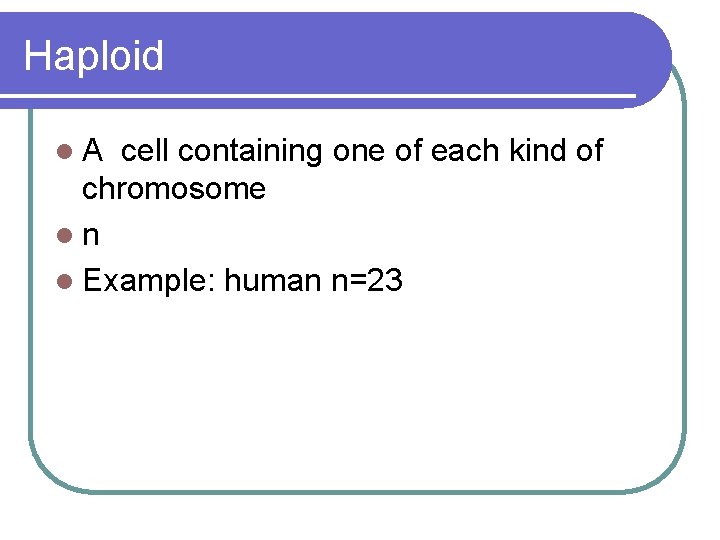 Haploid

- A cell containing one of each kind of chromosome
- n
- Example: human n=23